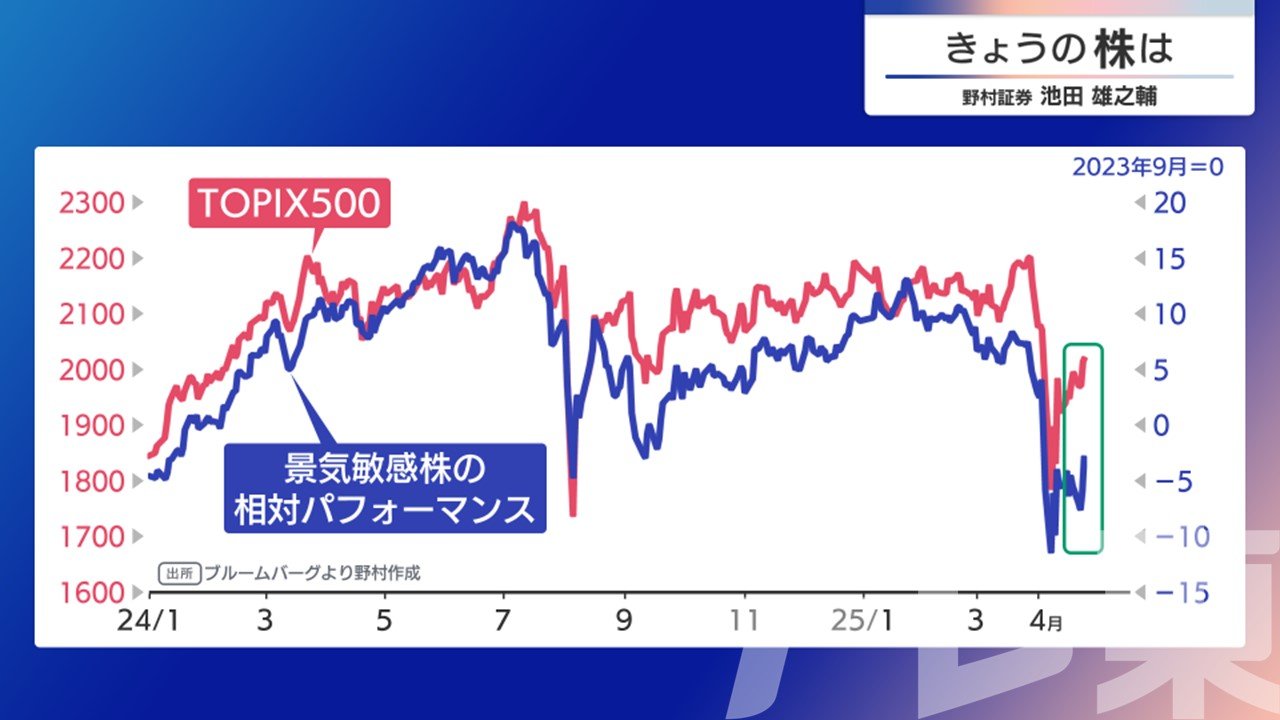 きょうの株は
野村証券 池田 雄之輔

2023年9月=0

TOPIX500

景気敏感株の
相対パフォーマンス

2300
2200
2100
2000
1900
1800
1700
1600

20
15
10
5
0
−5
−10
−15

出所 ブルームバーグより野村作成

24/1 3 5 7 9 11 25/1 3 4月